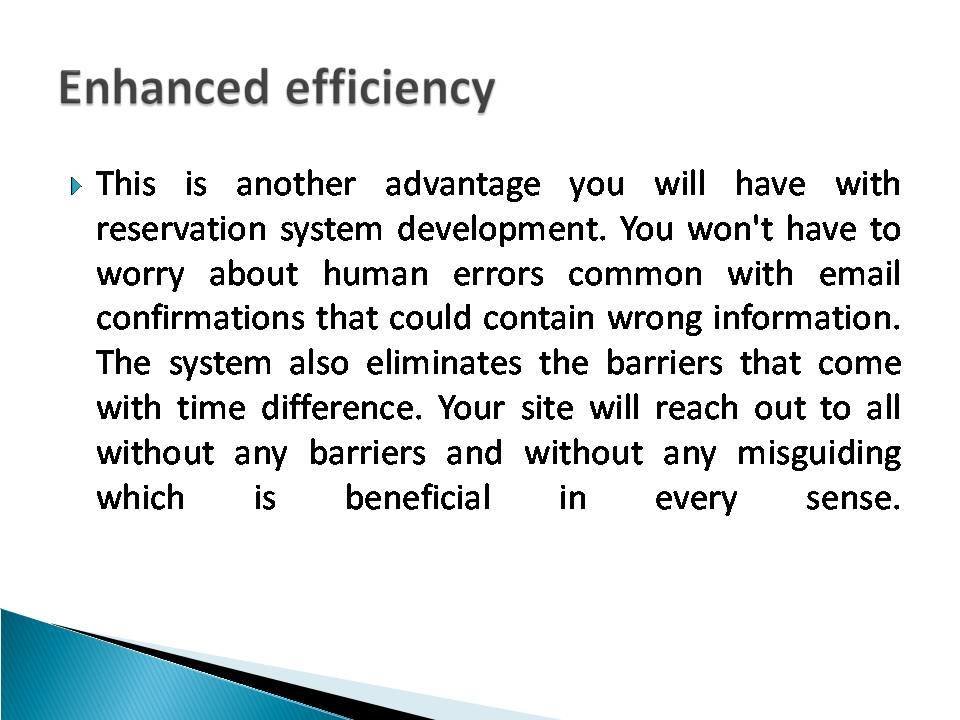 Enhanced efficiency

This is another advantage you will have with reservation system development. You won't have to worry about human errors common with email confirmations that could contain wrong information. The system also eliminates the barriers that come with time difference. Your site will reach out to all without any barriers and without any misguiding which is beneficial in every sense.